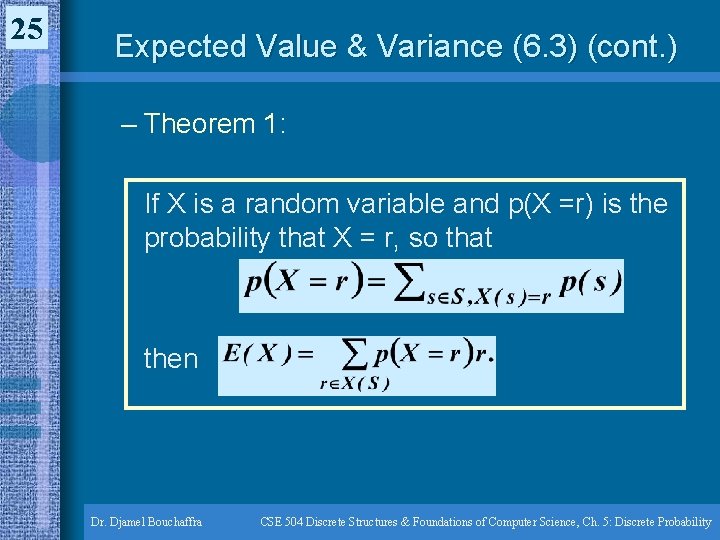 25

Expected Value & Variance (6.3) (cont.)

– Theorem 1:

If X is a random variable and p(X =r) is the probability that X = r, so that

$p(X = r) = \sum_{s \in S, X(s) = r} p(s)$

then $E(X) = \sum_{r \in X(S)} p(X = r)r.$

Dr. Djamel Bouchaffra

CSE 504 Discrete Structures & Foundations of Computer Science, Ch. 5: Discrete Probability